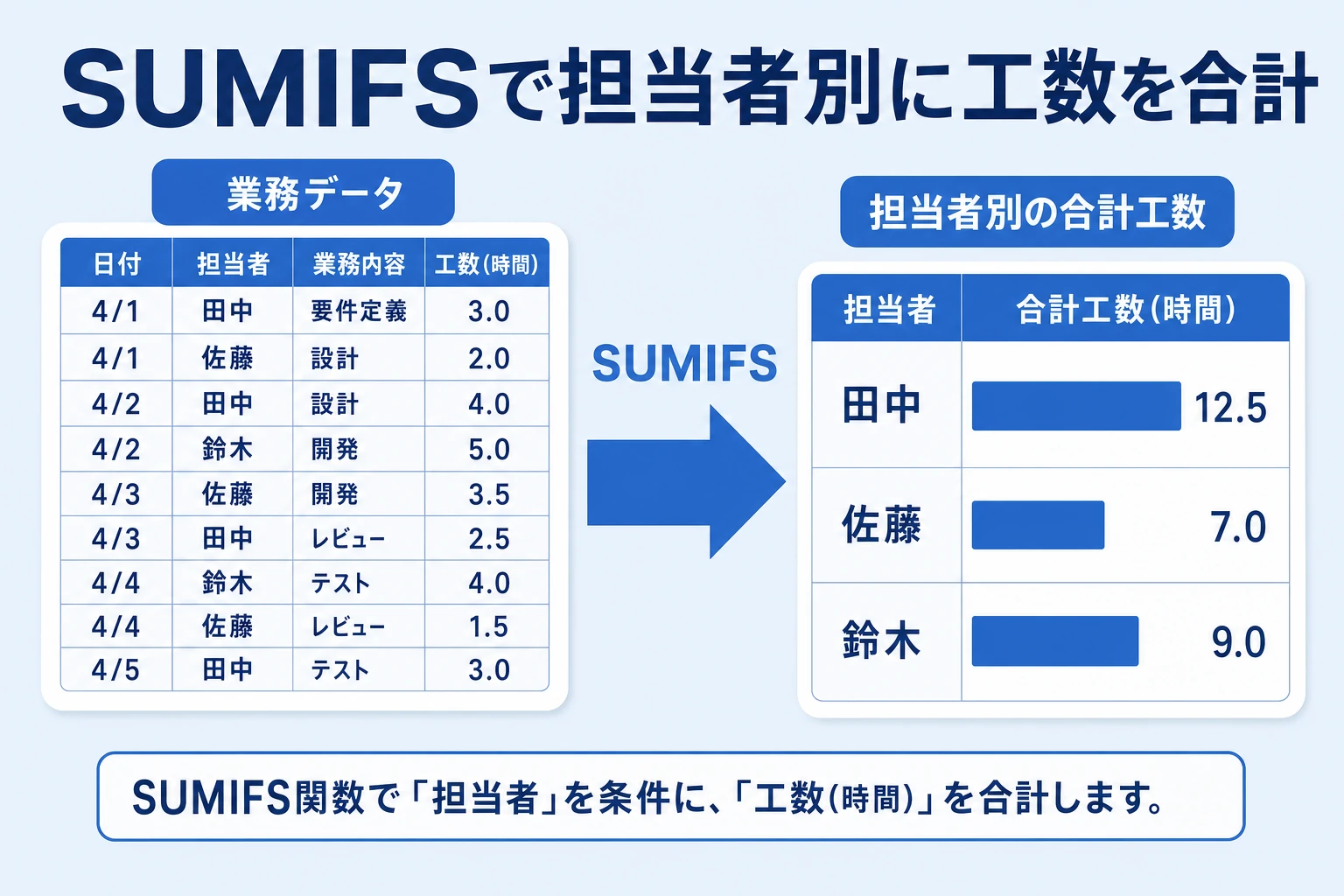 SUMIFSで担当者別に工数を合計

業務データ

| 日付 | 担当者 | 業務内容 | 工数(時間) |
|---|---|---|---|
| 4/1 | 田中 | 要件定義 | 3.0 |
| 4/1 | 佐藤 | 設計 | 2.0 |
| 4/2 | 田中 | 設計 | 4.0 |
| 4/2 | 鈴木 | 開発 | 5.0 |
| 4/3 | 佐藤 | 開発 | 3.5 |
| 4/3 | 田中 | レビュー | 2.5 |
| 4/4 | 鈴木 | テスト | 4.0 |
| 4/4 | 佐藤 | レビュー | 1.5 |
| 4/5 | 田中 | テスト | 3.0 |

SUMIFS

担当者別の合計工数

| 担当者 | 合計工数(時間) |
|---|---|
| 田中 | 12.5 |
| 佐藤 | 7.0 |
| 鈴木 | 9.0 |

SUMIFS関数で「担当者」を条件に、「工数(時間)」を合計します。